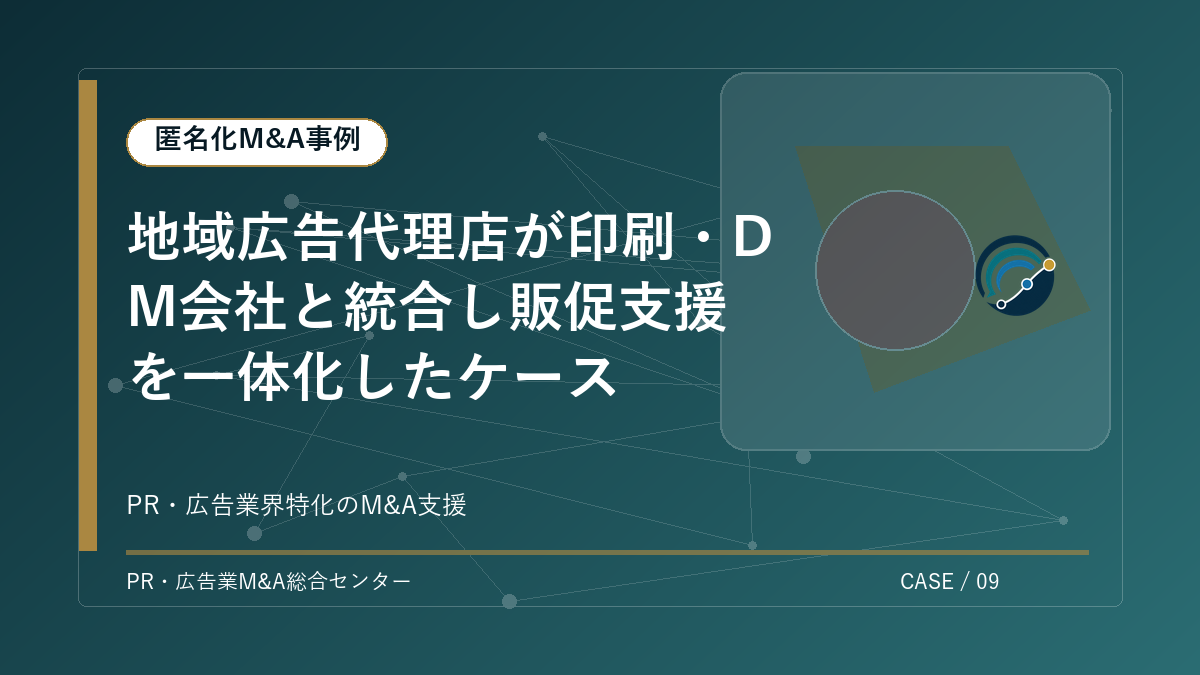 匿名化M&A事例

地域広告代理店が印刷・DM会社と統合し販促支援を一体化したケース

PR・広告業界特化のM&A支援

PR・広告業M&A総合センター

CASE / 09